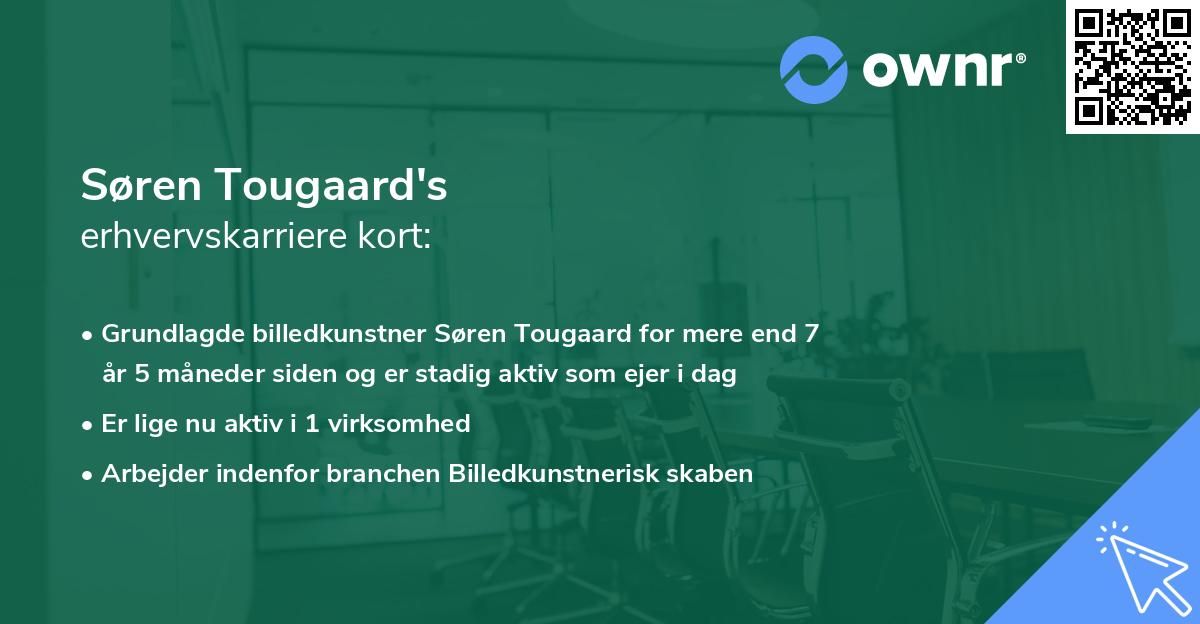 ownr®

Søren Tougaard's
erhvervskarriere kort:

• Grundlagde billedkunstner Søren Tougaard for mere end 7 år 5 måneder siden og er stadig aktiv som ejer i dag
• Er lige nu aktiv i 1 virksomhed
• Arbejder indenfor branchen Billedkunstnerisk skaben